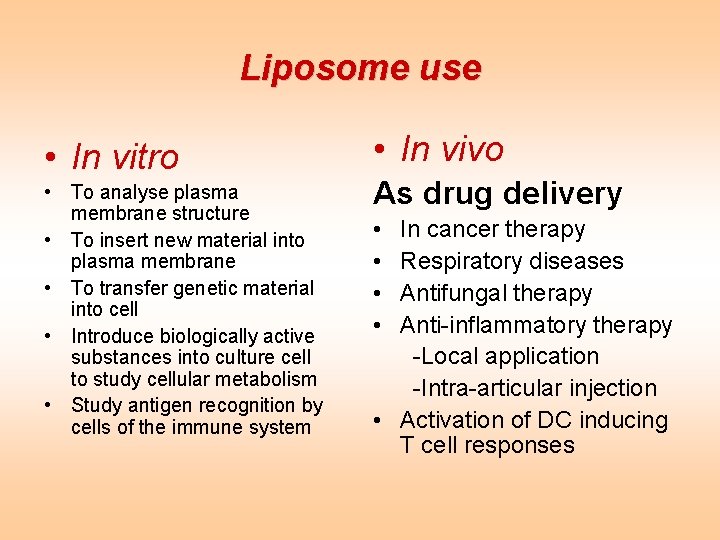 Liposome use

• In vitro

• To analyse plasma membrane structure
• To insert new material into plasma membrane
• To transfer genetic material into cell
• Introduce biologically active substances into culture cell to study cellular metabolism
• Study antigen recognition by cells of the immune system

• In vivo

As drug delivery

• In cancer therapy
• Respiratory diseases
• Antifungal therapy
• Anti-inflammatory therapy
-Local application
-Intra-articular injection
• Activation of DC inducing T cell responses